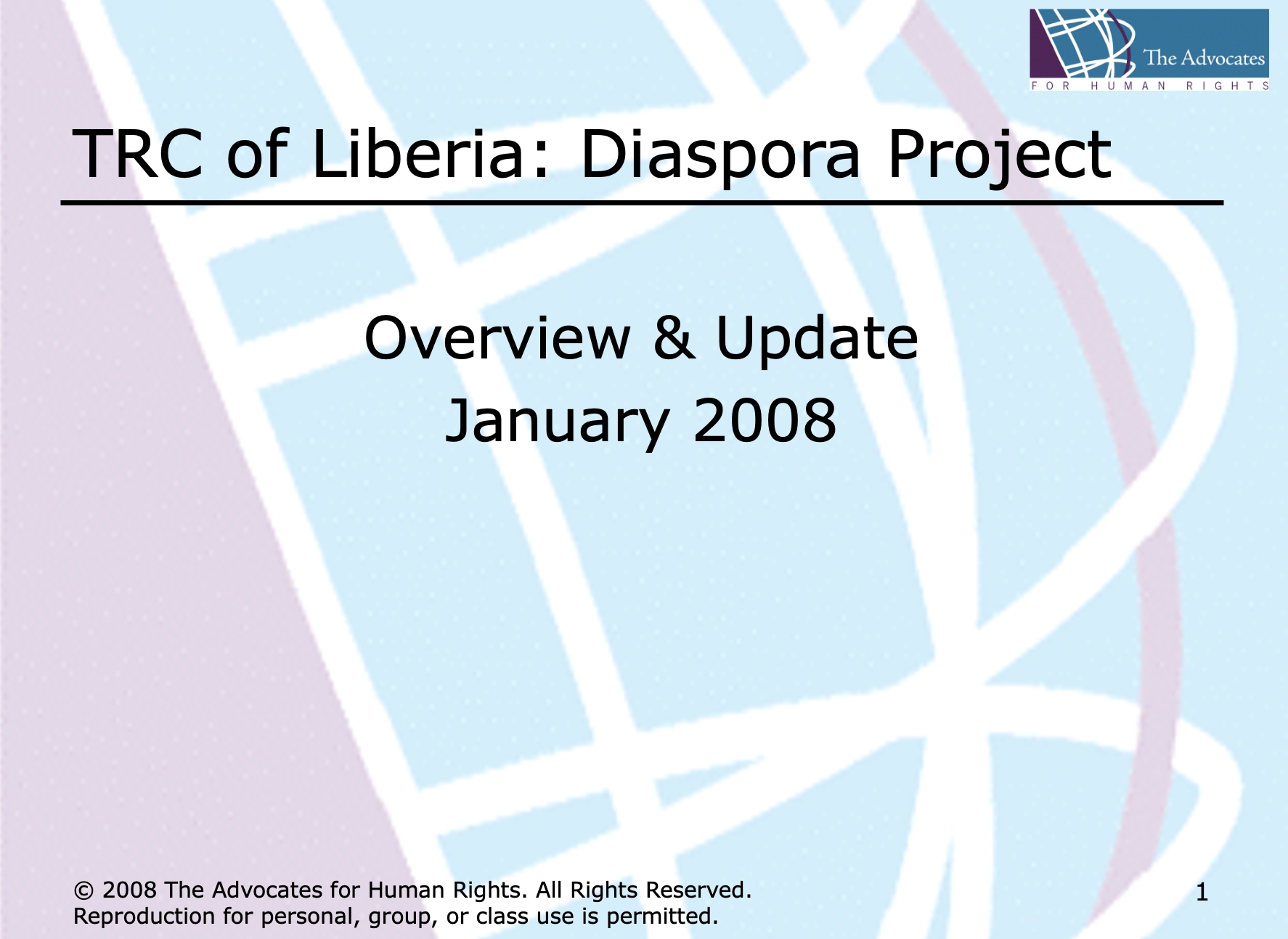 The Advocates
FOR HUMAN RIGHTS

TRC of Liberia: Diaspora Project

Overview & Update
January 2008

© 2008 The Advocates for Human Rights. All Rights Reserved.
Reproduction for personal, group, or class use is permitted.

1